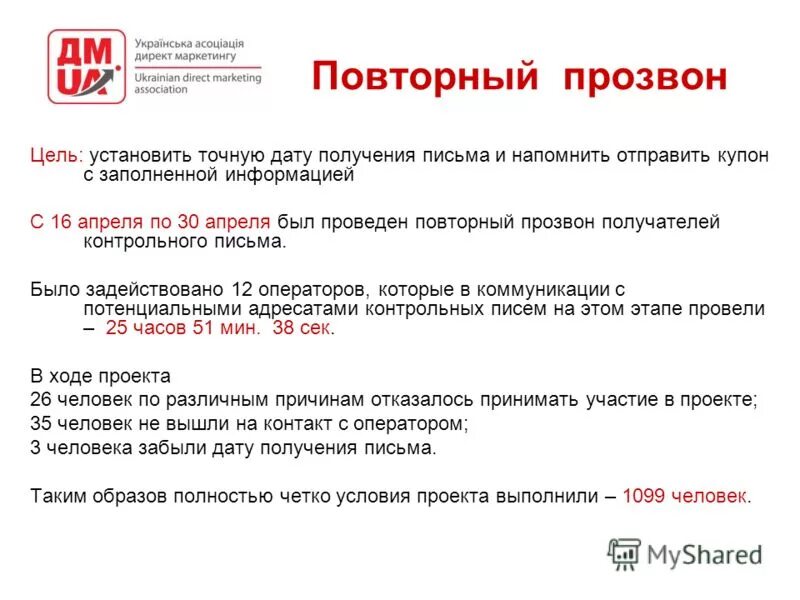 ДМ UA

Українська асоціація директ маркетингу
Ukrainian direct marketing association

Повторный прозвон

Цель: установить точную дату получения письма и напомнить отправить купон с заполненной информацией

С 16 апреля по 30 апреля был проведен повторный прозвон получателей контрольного письма.

Было задействовано 12 операторов, которые в коммуникации с потенциальными адресатами контрольных писем на этом этапе провели – 25 часов 51 мин. 38 сек.

В ходе проекта
26 человек по различным причинам отказалось принимать участие в проекте;
35 человек не вышли на контакт с оператором;
3 человека забыли дату получения письма.

Таким образов полностью четко условия проекта выполнили – 1099 человек.

MyShared